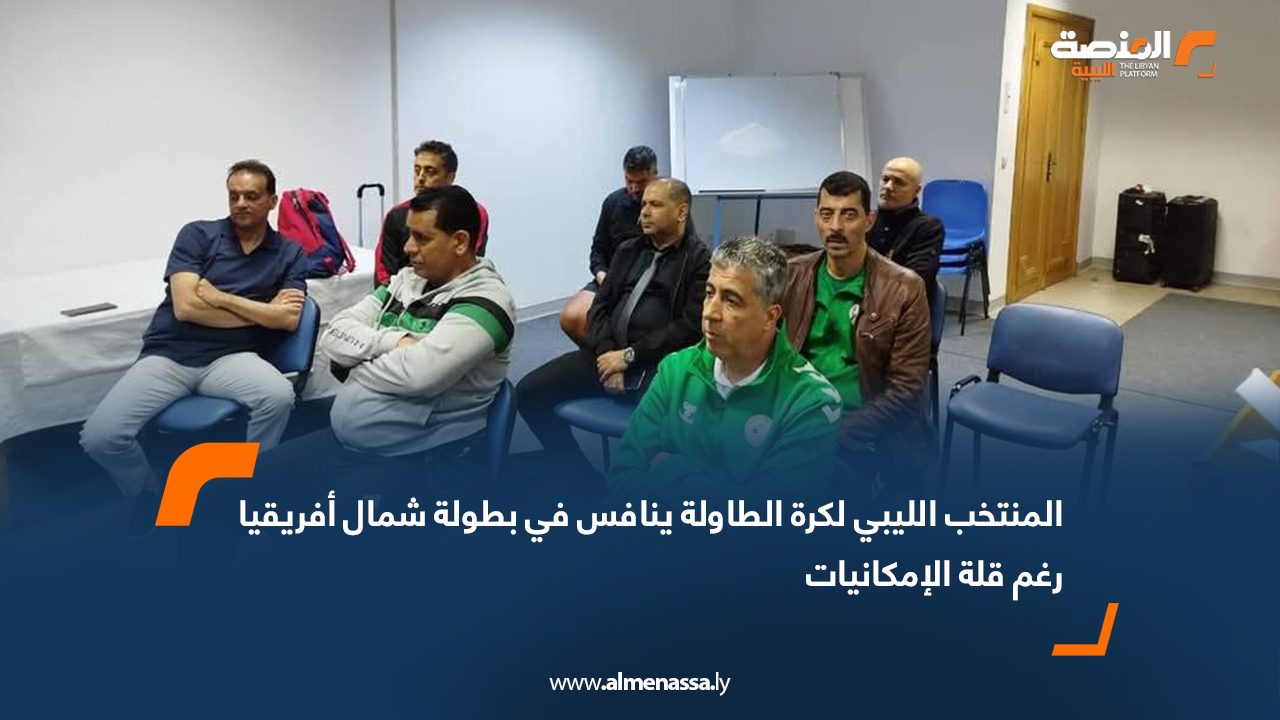 المنصة الليبية
THE LIBYAN PLATFORM

المنتخب الليبي لكرة الطاولة ينافس في بطولة شمال أفريقيا رغم قلة الإمكانيات

www.almenassa.ly